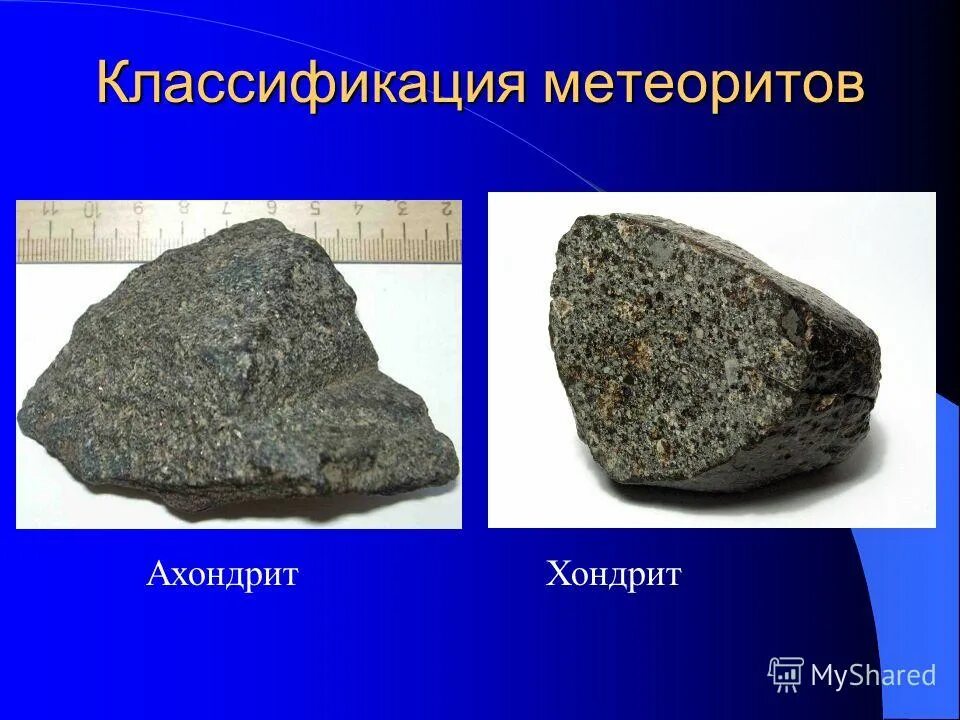 Классификация метеоритов

11 10 9 8 7 6 5 4 3 2

Ахондрит

Хондрит

MyShared